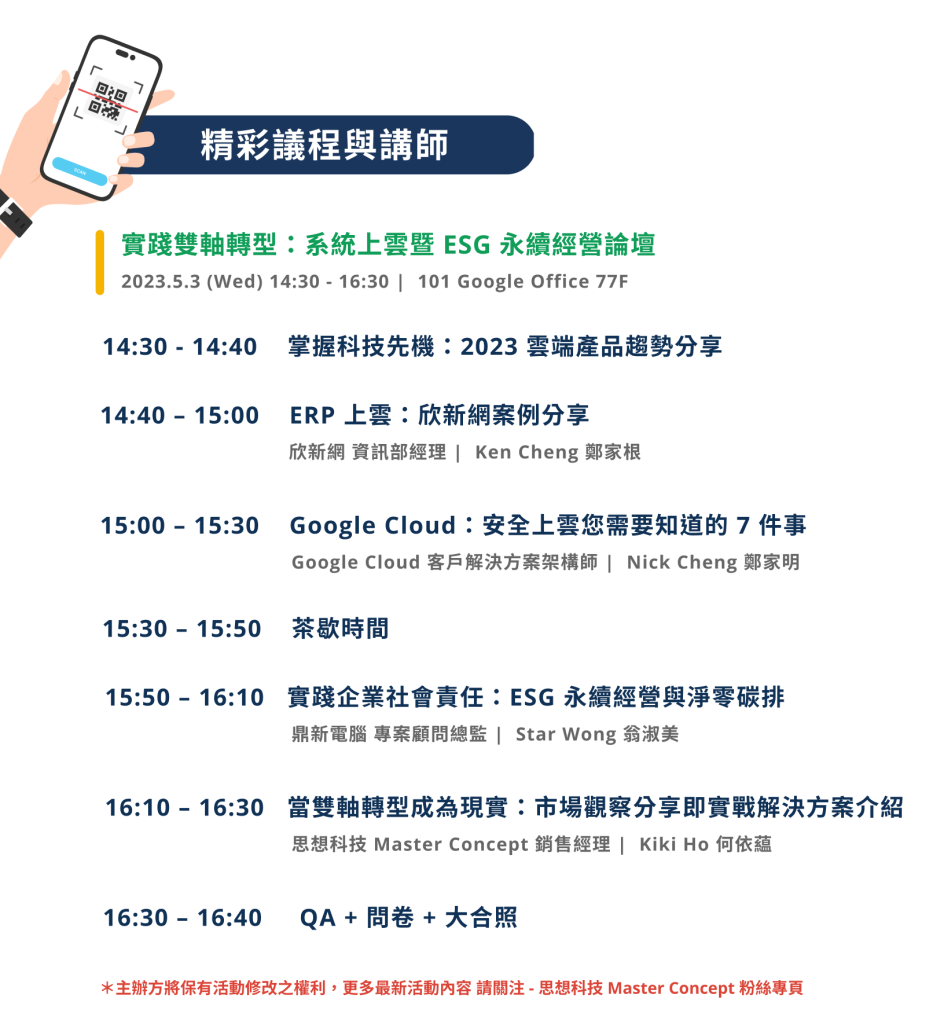 SCAN

精彩議程與講師

實踐雙軸轉型：系統上雲暨 ESG 永續經營論壇
2023.5.3 (Wed) 14:30 - 16:30 | 101 Google Office 77F

14:30 - 14:40 掌握科技先機：2023 雲端產品趨勢分享

14:40 – 15:00 ERP 上雲：欣新網案例分享
欣新網 資訊部經理 | Ken Cheng 鄭家根

15:00 – 15:30 Google Cloud：安全上雲您需要知道的 7 件事
Google Cloud 客戶解決方案架構師 | Nick Cheng 鄭家明

15:30 – 15:50 茶歇時間

15:50 – 16:10 實踐企業社會責任：ESG 永續經營與淨零碳排
鼎新電腦 專案顧問總監 | Star Wong 翁淑美

16:10 – 16:30 當雙軸轉型成為現實：市場觀察分享即實戰解決方案介紹
思想科技 Master Concept 銷售經理 | Kiki Ho 何依蘊

16:30 – 16:40 QA + 問卷 + 大合照

＊主辦方將保有活動修改之權利，更多最新活動內容 請關注 - 思想科技 Master Concept 粉絲專頁